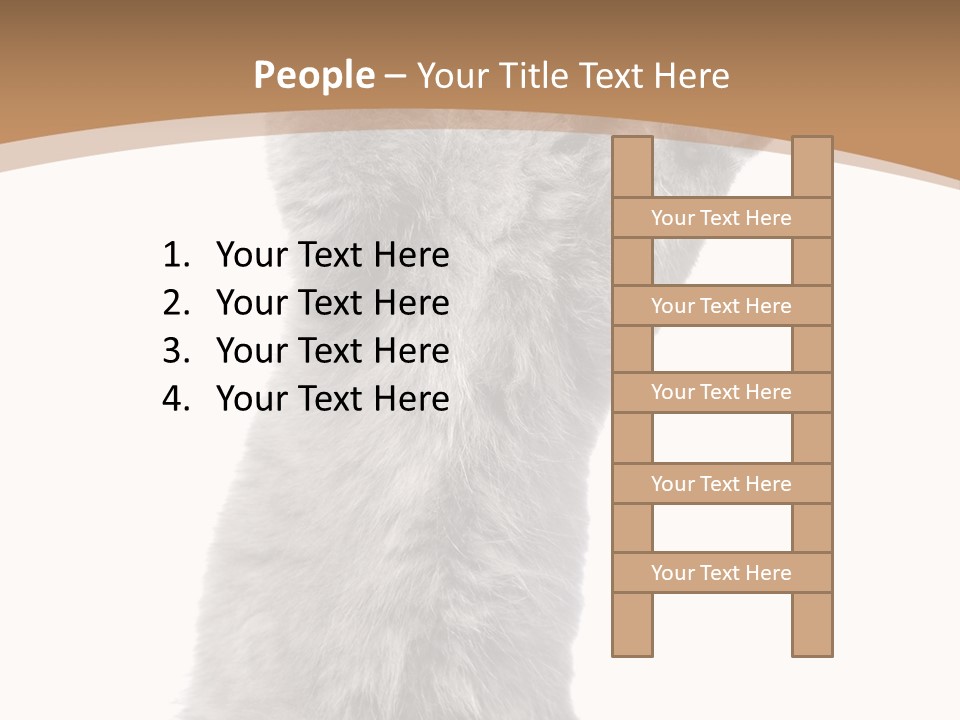 People – Your Title Text Here

1. Your Text Here
2. Your Text Here
3. Your Text Here
4. Your Text Here

Your Text Here

Your Text Here

Your Text Here

Your Text Here

Your Text Here